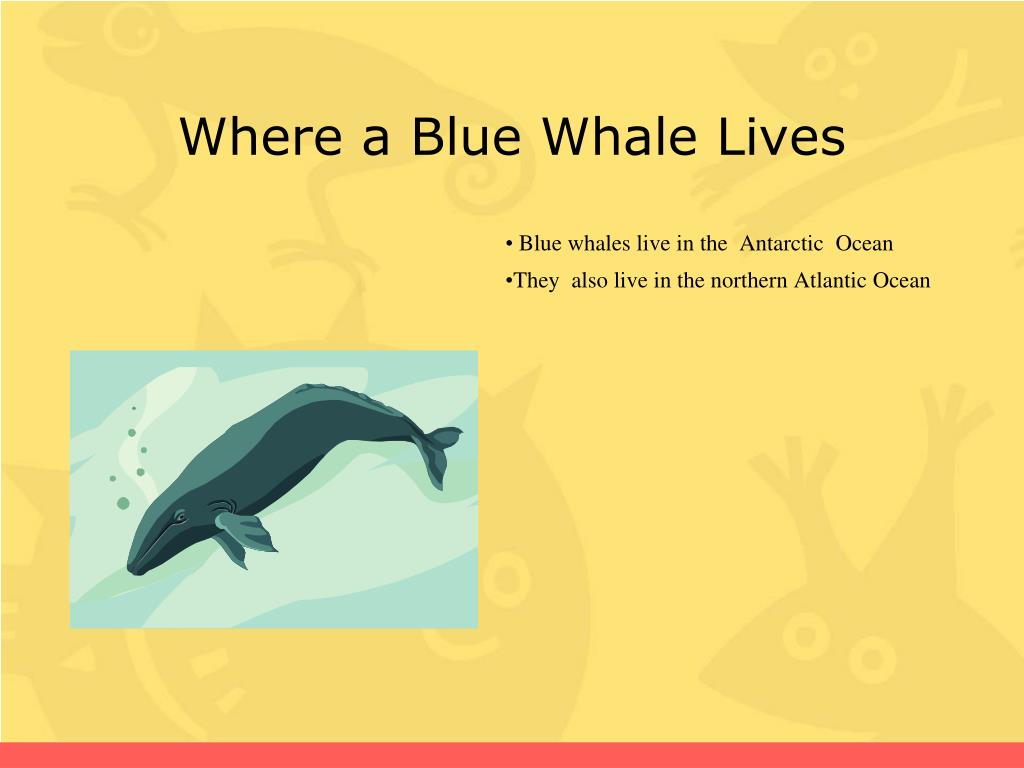 Where a Blue Whale Lives

• Blue whales live in the Antarctic Ocean

•They also live in the northern Atlantic Ocean